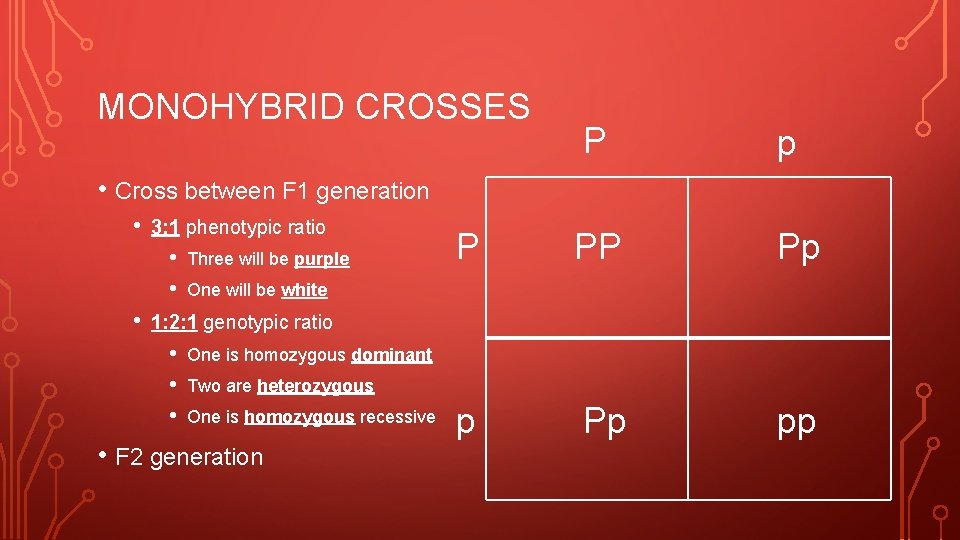 MONOHYBRID CROSSES

• Cross between F1 generation
  • 3:1 phenotypic ratio
    • Three will be purple
    • One will be white
  • 1:2:1 genotypic ratio
    • One is homozygous dominant
    • Two are heterozygous
    • One is homozygous recessive
• F2 generation

| | P | p |
|---|---|---|
| P | PP | Pp |
| p | Pp | pp |